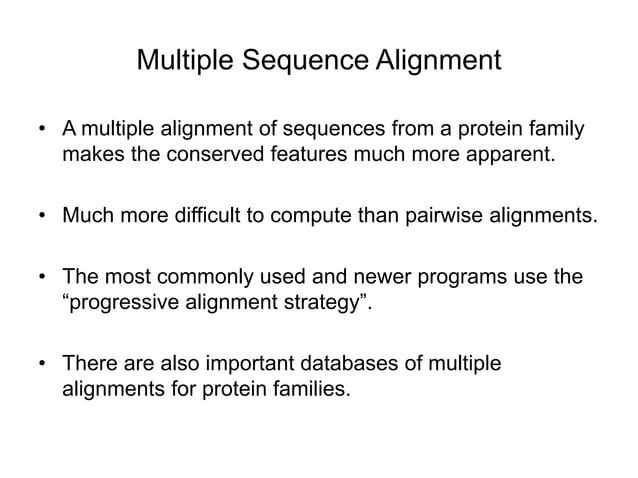 Multiple Sequence Alignment

• A multiple alignment of sequences from a protein family makes the conserved features much more apparent.

• Much more difficult to compute than pairwise alignments.

• The most commonly used and newer programs use the “progressive alignment strategy”.

• There are also important databases of multiple alignments for protein families.